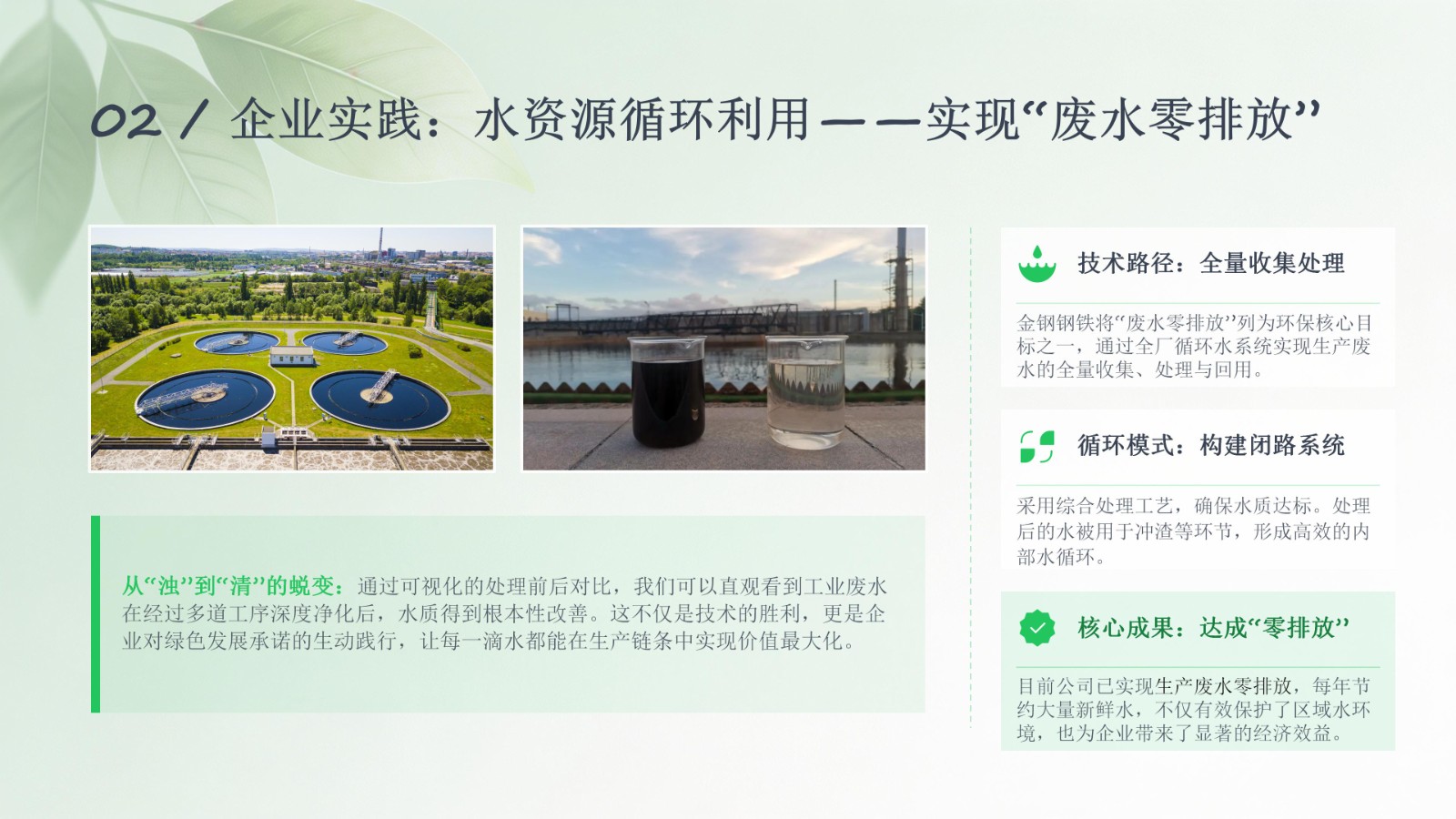 02 / 企业实践：水资源循环利用——实现“废水零排放”

从“浊”到“清”的蜕变：通过可视化的处理前后对比，我们可以直观看到工业废水在经过多道工序深度净化后，水质得到根本性改善。这不仅是技术的胜利，更是企业对绿色发展承诺的生动践行，让每一滴水都能在生产链条中实现价值最大化。

技术路径：全量收集处理

金钢钢铁将“废水零排放”列为环保核心目标之一，通过全厂循环水系统实现生产废水的全量收集、处理与回用。

循环模式：构建闭路系统

采用综合处理工艺，确保水质达标。处理后的水被用于冲渣等环节，形成高效的内部水循环。

核心成果：达成“零排放”

目前公司已实现生产废水零排放，每年节约大量新鲜水，不仅有效保护了区域水环境，也为企业带来了显著的经济效益。